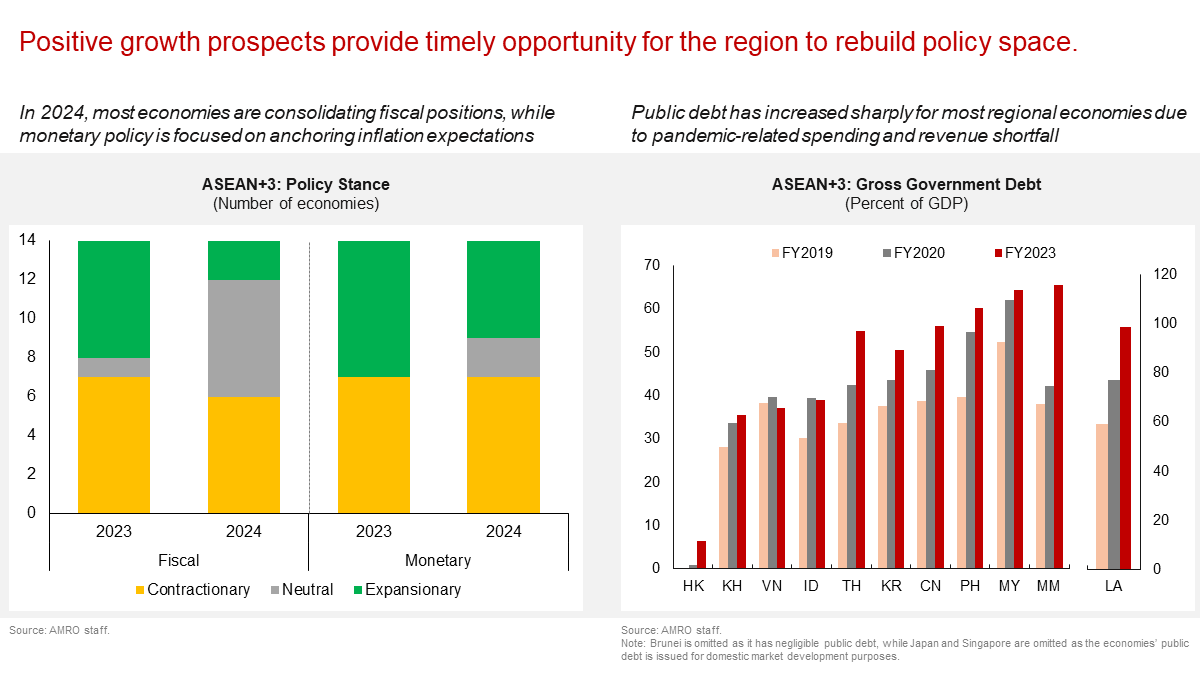 Positive growth prospects provide timely opportunity for the region to rebuild policy space.

In 2024, most economies are consolidating fiscal positions, while monetary policy is focused on anchoring inflation expectations

ASEAN+3: Policy Stance
(Number of economies)

14
12
10
8
6
4
2
0

2023 2024 2023 2024
Fiscal Monetary

Contractionary Neutral Expansionary

Source: AMRO staff.

Public debt has increased sharply for most regional economies due to pandemic-related spending and revenue shortfall

ASEAN+3: Gross Government Debt
(Percent of GDP)

FY2019 FY2020 FY2023

70
60
50
40
30
20
10
0

120
100
80
60
40
20
0

HK KH VN ID TH KR CN PH MY MM LA

Source: AMRO staff.
Note: Brunei is omitted as it has negligible public debt, while Japan and Singapore are omitted as the economies' public debt is issued for domestic market development purposes.